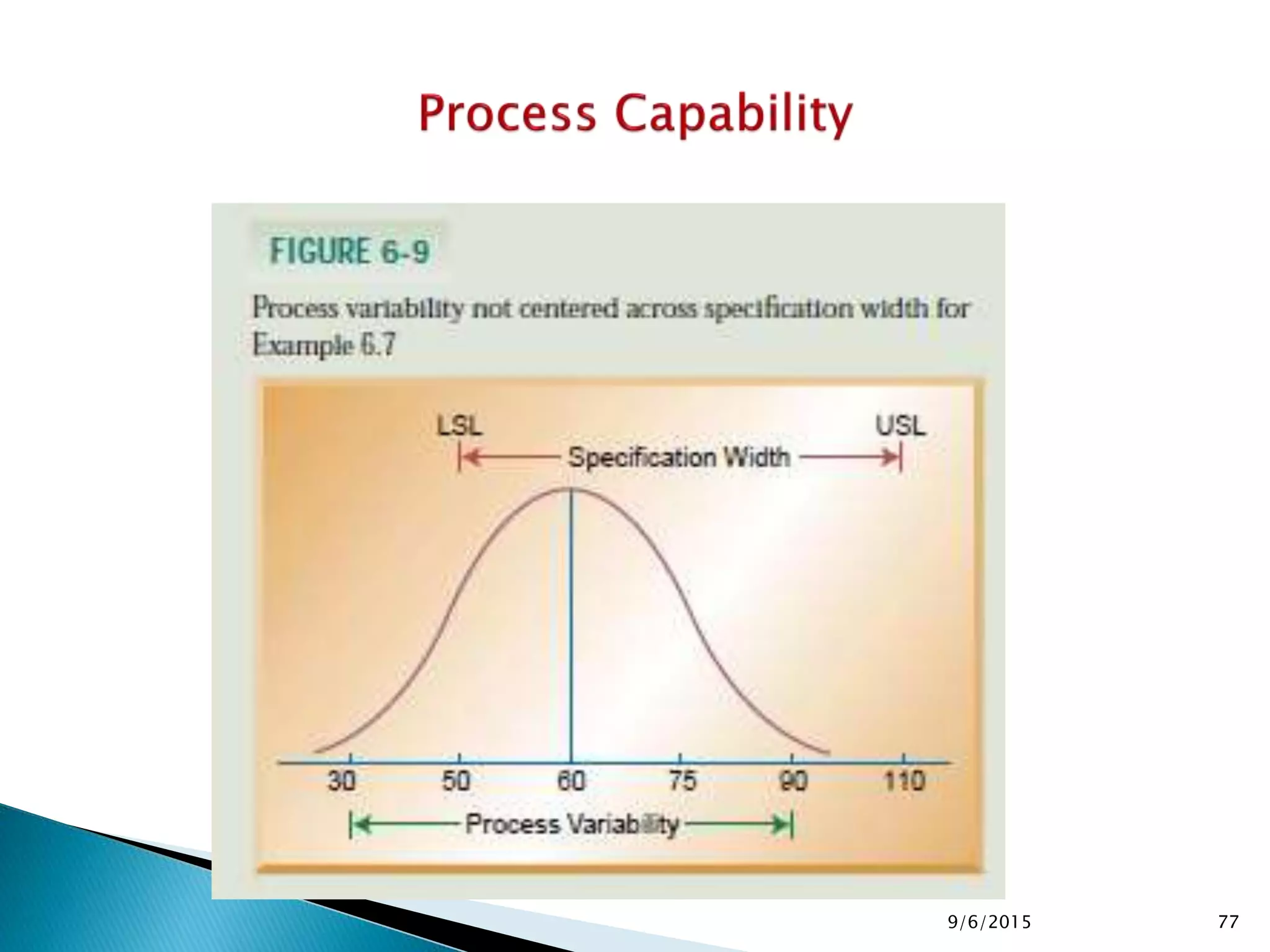 Process Capability

FIGURE 6-9

Process variability not centered across specification width for Example 6.7

LSL

USL

Specification Width

30
50
60
75
90
110

Process Variability

9/6/2015

77